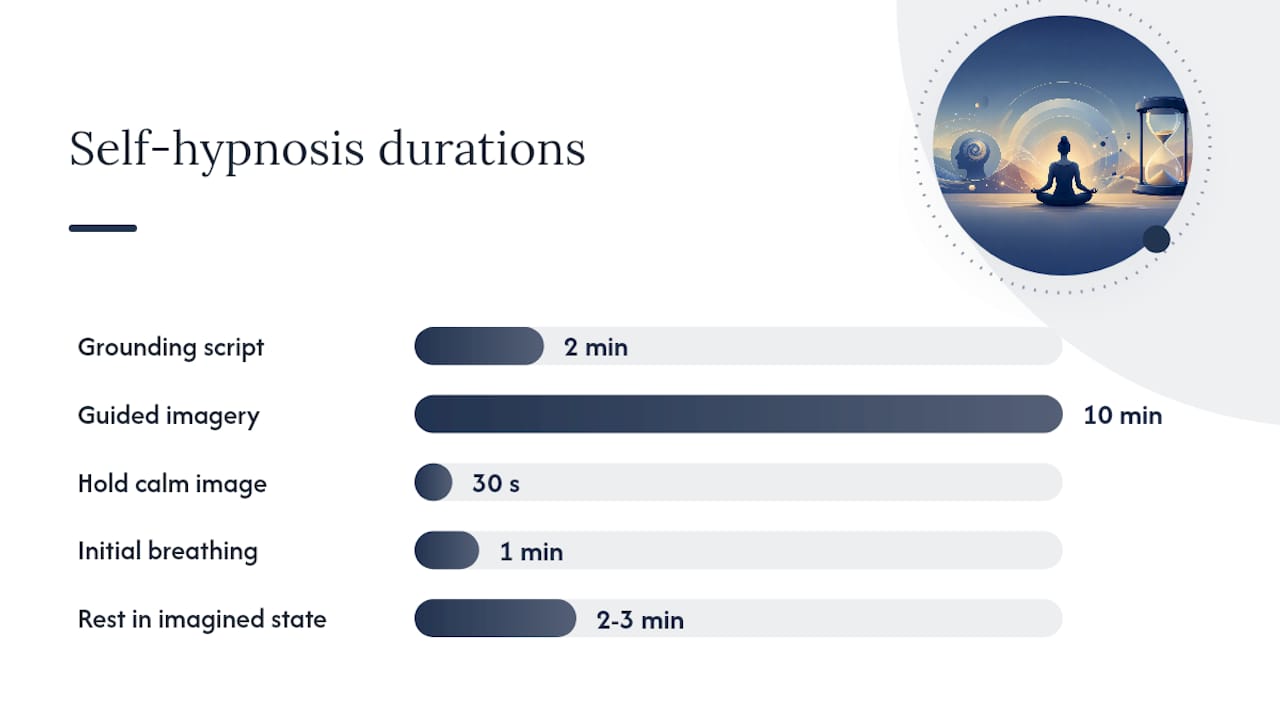 Self-hypnosis durations

Grounding script 2 min

Guided imagery 10 min

Hold calm image 30 s

Initial breathing 1 min

Rest in imagined state 2-3 min